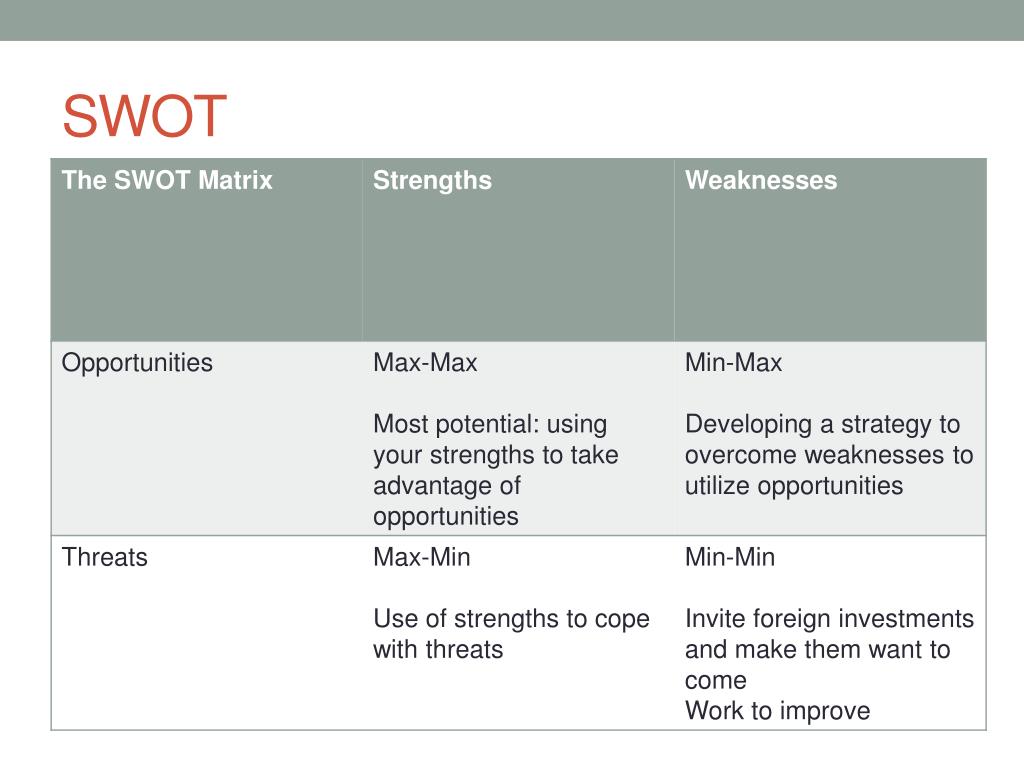 SWOT

| The SWOT Matrix | Strengths | Weaknesses |
|---|---|---|
| Opportunities | Max-Max<br><br>Most potential: using your strengths to take advantage of opportunities | Min-Max<br><br>Developing a strategy to overcome weaknesses to utilize opportunities |
| Threats | Max-Min<br><br>Use of strengths to cope with threats | Min-Min<br><br>Invite foreign investments and make them want to come<br>Work to improve |